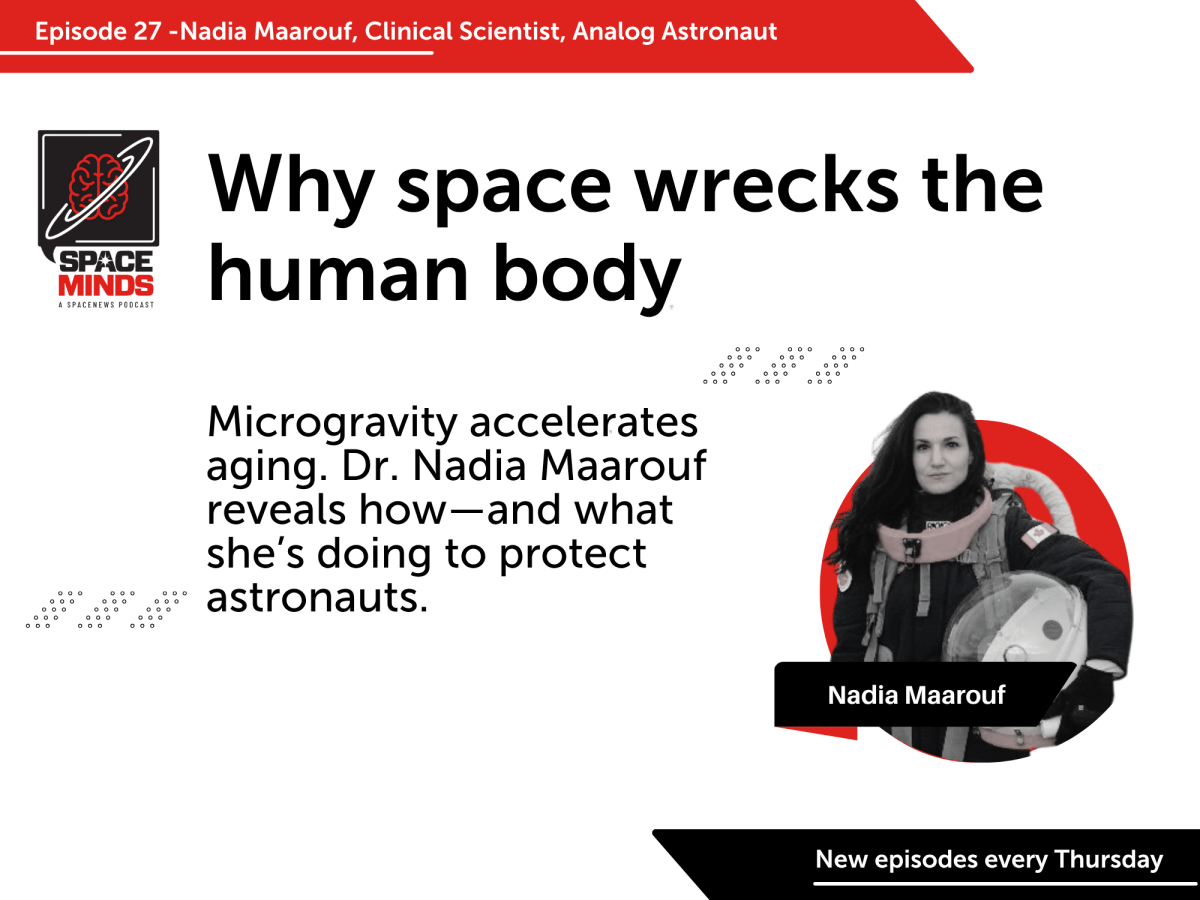 Episode 27 -Nadia Maarouf, Clinical Scientist, Analog Astronaut

SPACE MINDS
A SPACENEWS PODCAST

Why space wrecks the human body

Microgravity accelerates aging. Dr. Nadia Maarouf reveals how—and what she's doing to protect astronauts.

Nadia Maarouf

New episodes every Thursday